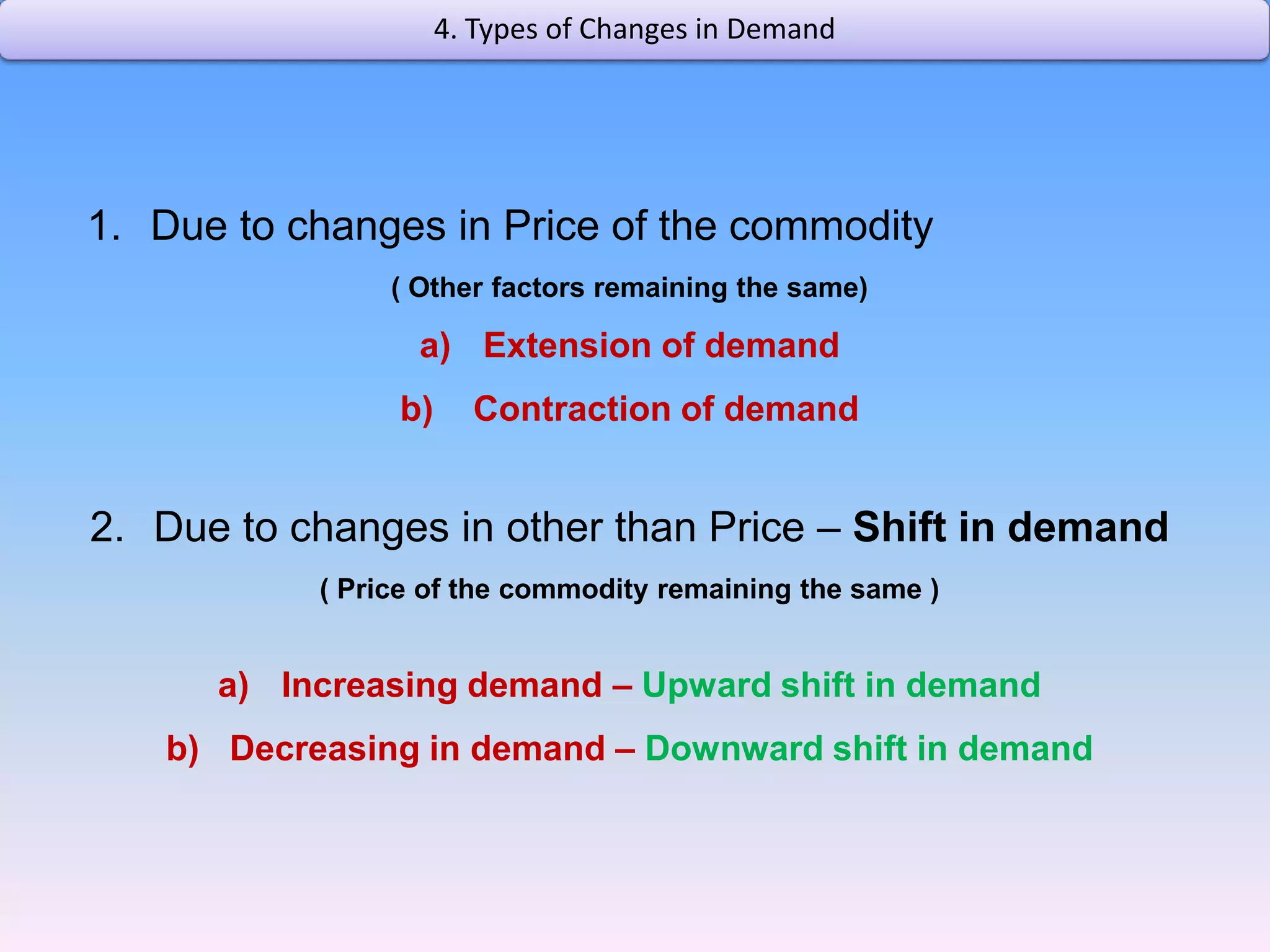 4. Types of Changes in Demand

1. Due to changes in Price of the commodity

( Other factors remaining the same)

a) Extension of demand

b) Contraction of demand

2. Due to changes in other than Price – Shift in demand

( Price of the commodity remaining the same )

a) Increasing demand – Upward shift in demand

b) Decreasing in demand – Downward shift in demand